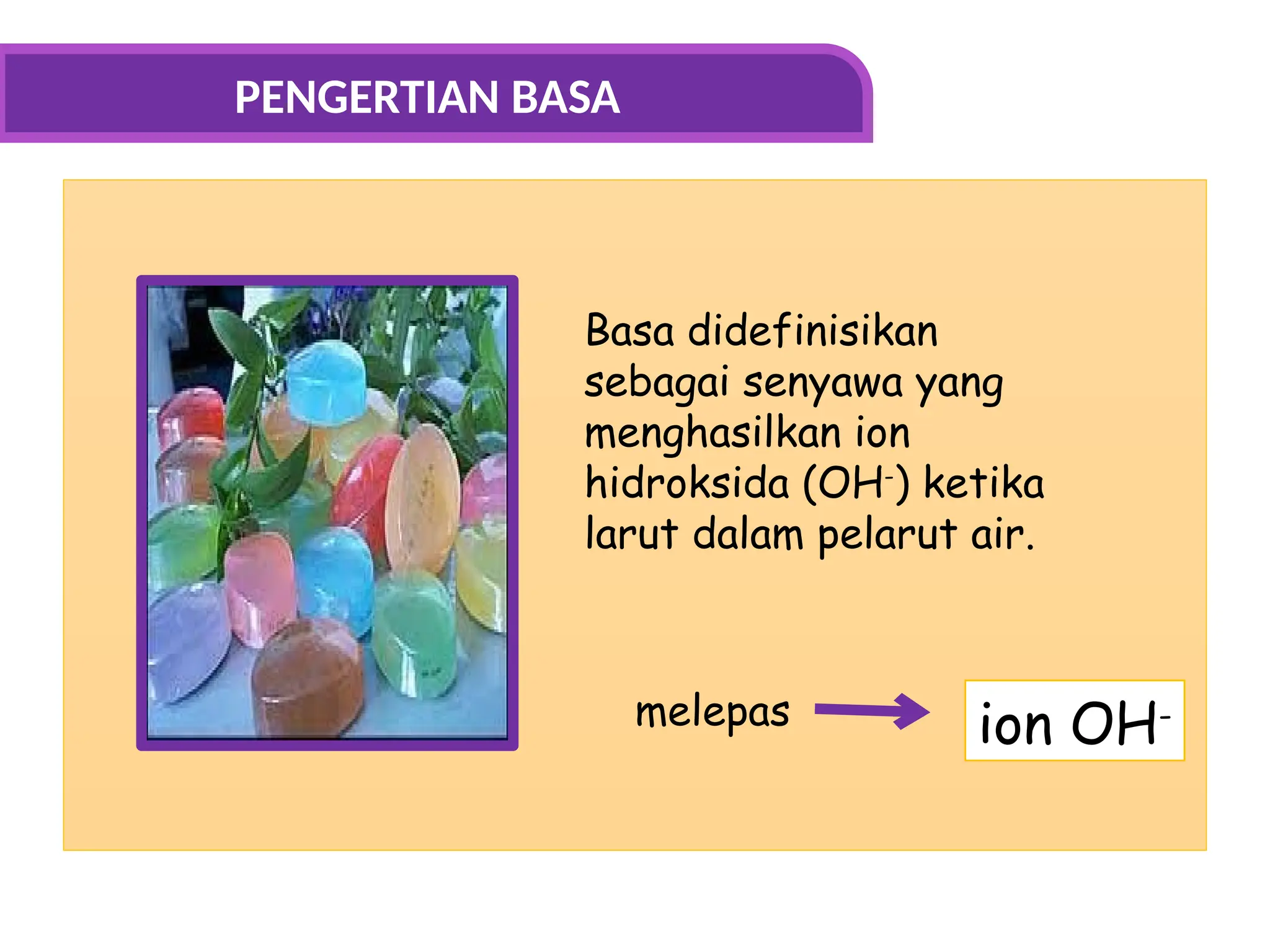 PENGERTIAN BASA

Basa didefinisikan sebagai senyawa yang menghasilkan ion hidroksida ($OH^-$) ketika larut dalam pelarut air.

melepas

ion $OH^-$